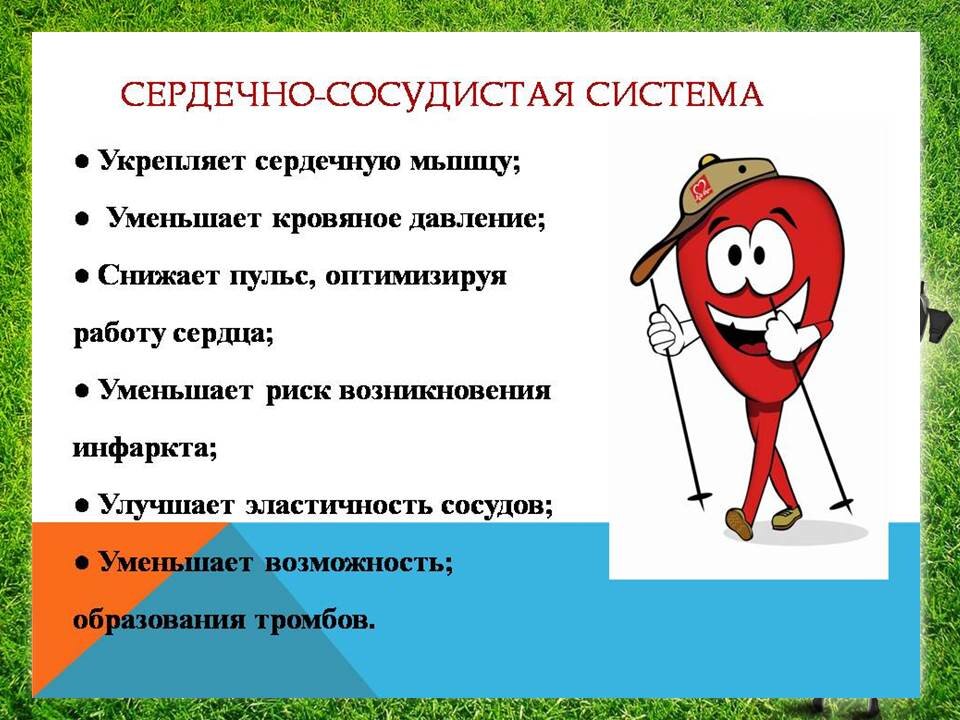 СЕРДЕЧНО-СОСУДИСТАЯ СИСТЕМА

● Укрепляет сердечную мышцу;

● Уменьшает кровяное давление;

● Снижает пульс, оптимизируя работу сердца;

● Уменьшает риск возникновения инфаркта;

● Улучшает эластичность сосудов;

● Уменьшает возможность; образования тромбов.